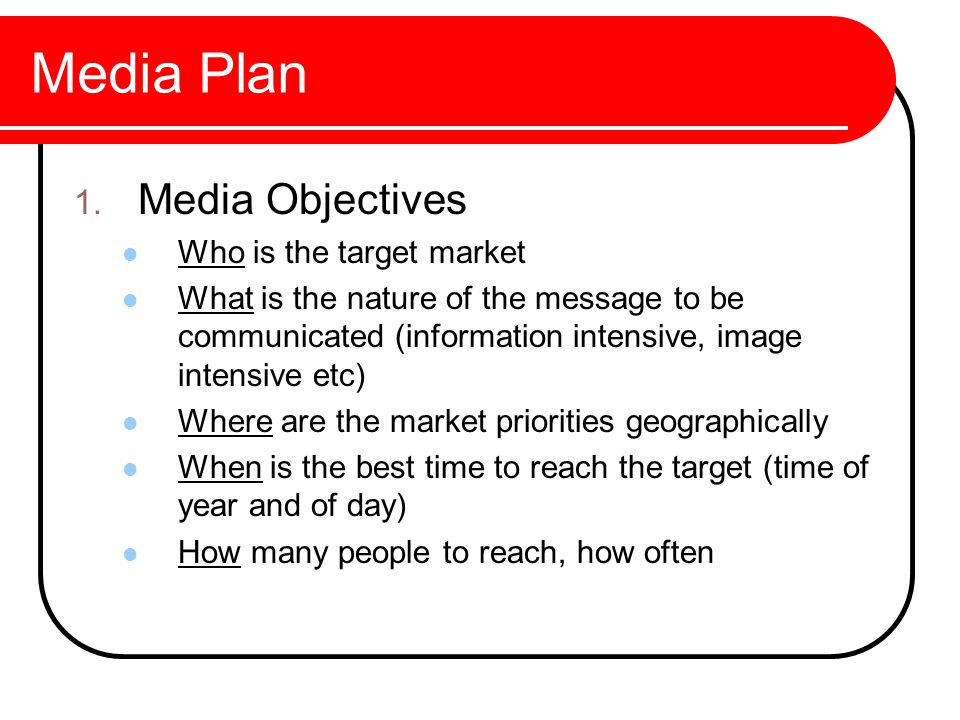 Media Plan

1. Media Objectives

- Who is the target market
- What is the nature of the message to be communicated (information intensive, image intensive etc)
- Where are the market priorities geographically
- When is the best time to reach the target (time of year and of day)
- How many people to reach, how often